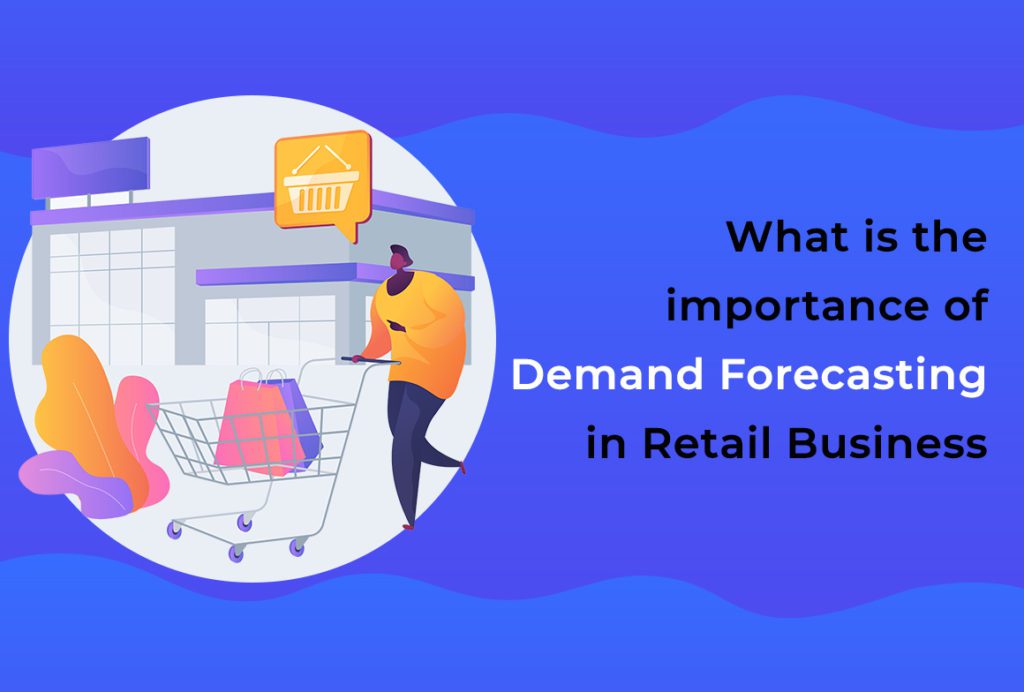 What is the importance of Demand Forecasting in Retail Business